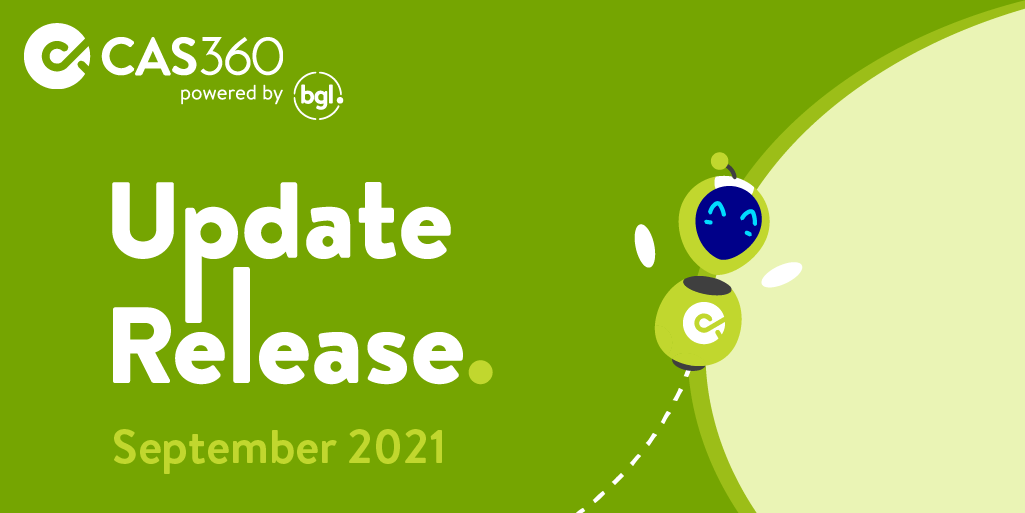 CAS360
powered by bgl.

Update Release.

September 2021